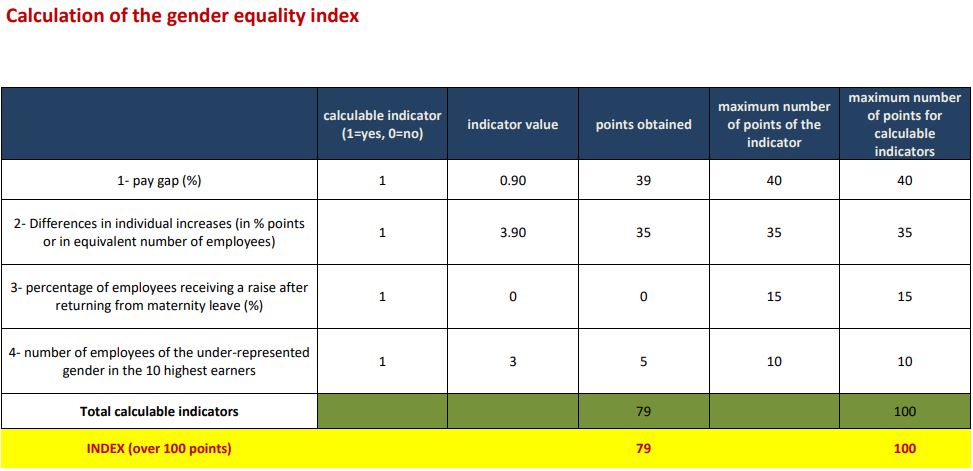 Calculation of the gender equality index

| | calculable indicator (1=yes, 0=no) | indicator value | points obtained | maximum number of points of the indicator | maximum number of points for calculable indicators |
|---|---|---|---|---|---|
| 1- pay gap (%) | 1 | 0.90 | 39 | 40 | 40 |
| 2- Differences in individual increases (in % points or in equivalent number of employees) | 1 | 3.90 | 35 | 35 | 35 |
| 3- percentage of employees receiving a raise after returning from maternity leave (%) | 1 | 0 | 0 | 15 | 15 |
| 4- number of employees of the under-represented gender in the 10 highest earners | 1 | 3 | 5 | 10 | 10 |
| Total calculable indicators | | | 79 | | 100 |
| INDEX (over 100 points) | | | 79 | | 100 |